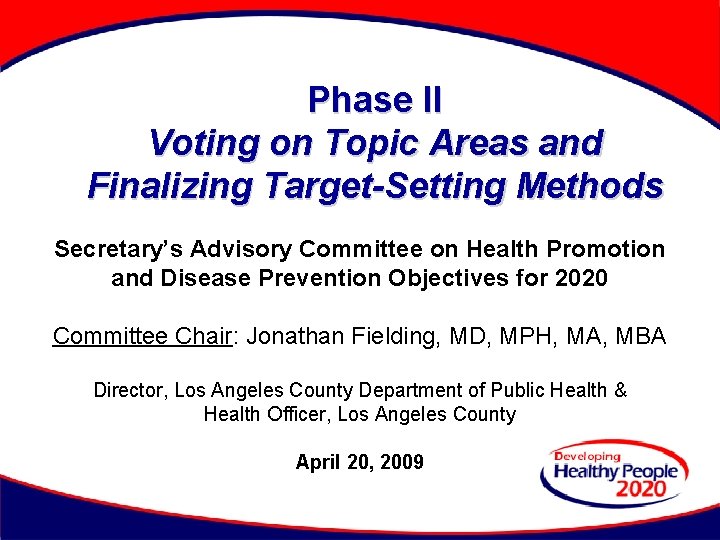 Phase II
Voting on Topic Areas and Finalizing Target-Setting Methods

Secretary's Advisory Committee on Health Promotion and Disease Prevention Objectives for 2020

Committee Chair: Jonathan Fielding, MD, MPH, MA, MBA

Director, Los Angeles County Department of Public Health & Health Officer, Los Angeles County

April 20, 2009

Developing
Healthy People
2020